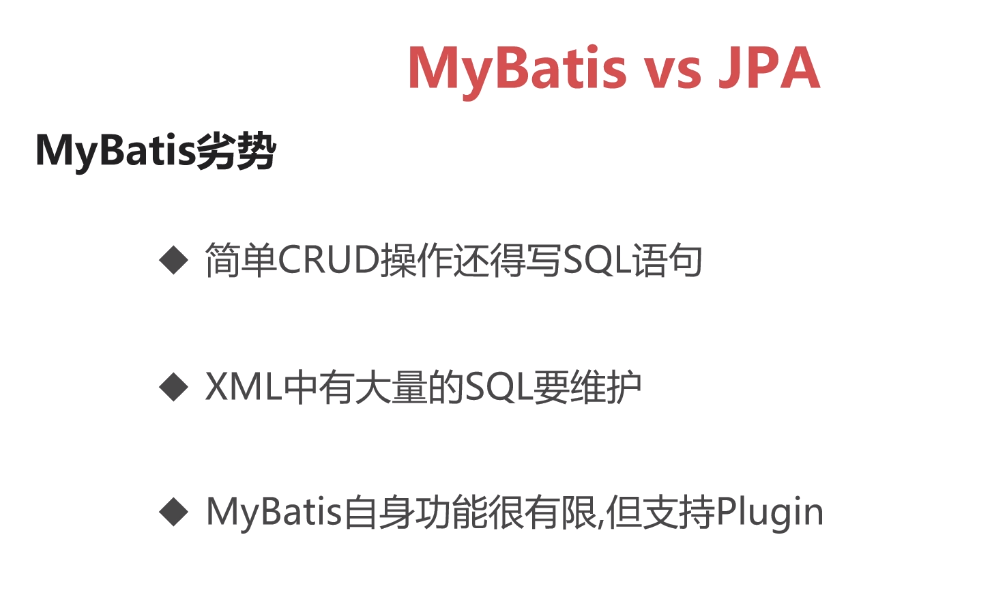 MyBatis vs JPA

MyBatis劣势

◆ 简单CRUD操作还得写SQL语句

◆ XML中有大量的SQL要维护

◆ MyBatis自身功能很有限,但支持Plugin